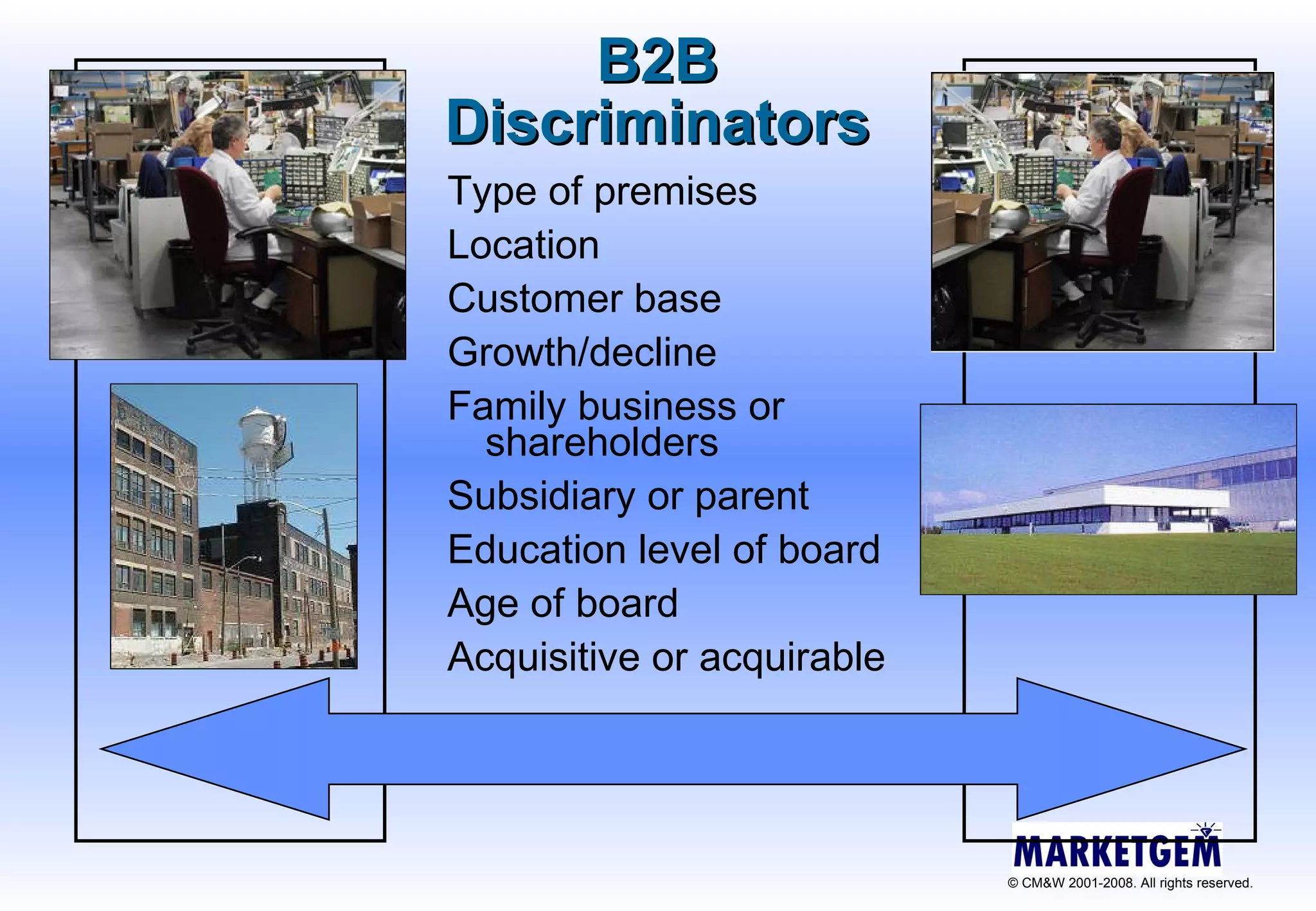 B2B Discriminators

Type of premises
Location
Customer base
Growth/decline
Family business or shareholders
Subsidiary or parent
Education level of board
Age of board
Acquisitive or acquirable

MARKETGEM
© CM&W 2001-2008. All rights reserved.